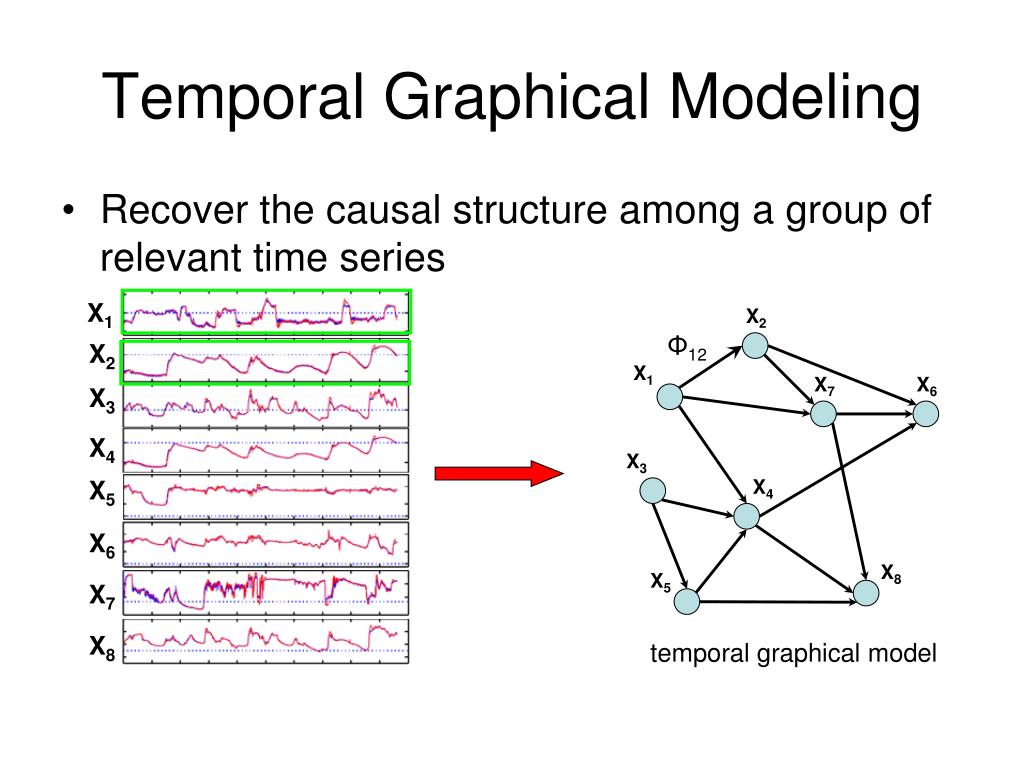 Temporal Graphical Modeling

• Recover the causal structure among a group of relevant time series

$X_1$
$X_2$
$X_3$
$X_4$
$X_5$
$X_6$
$X_7$
$X_8$

$X_2$
$\Phi_{12}$
$X_1$
$X_7$
$X_6$
$X_3$
$X_4$
$X_5$
$X_8$

temporal graphical model